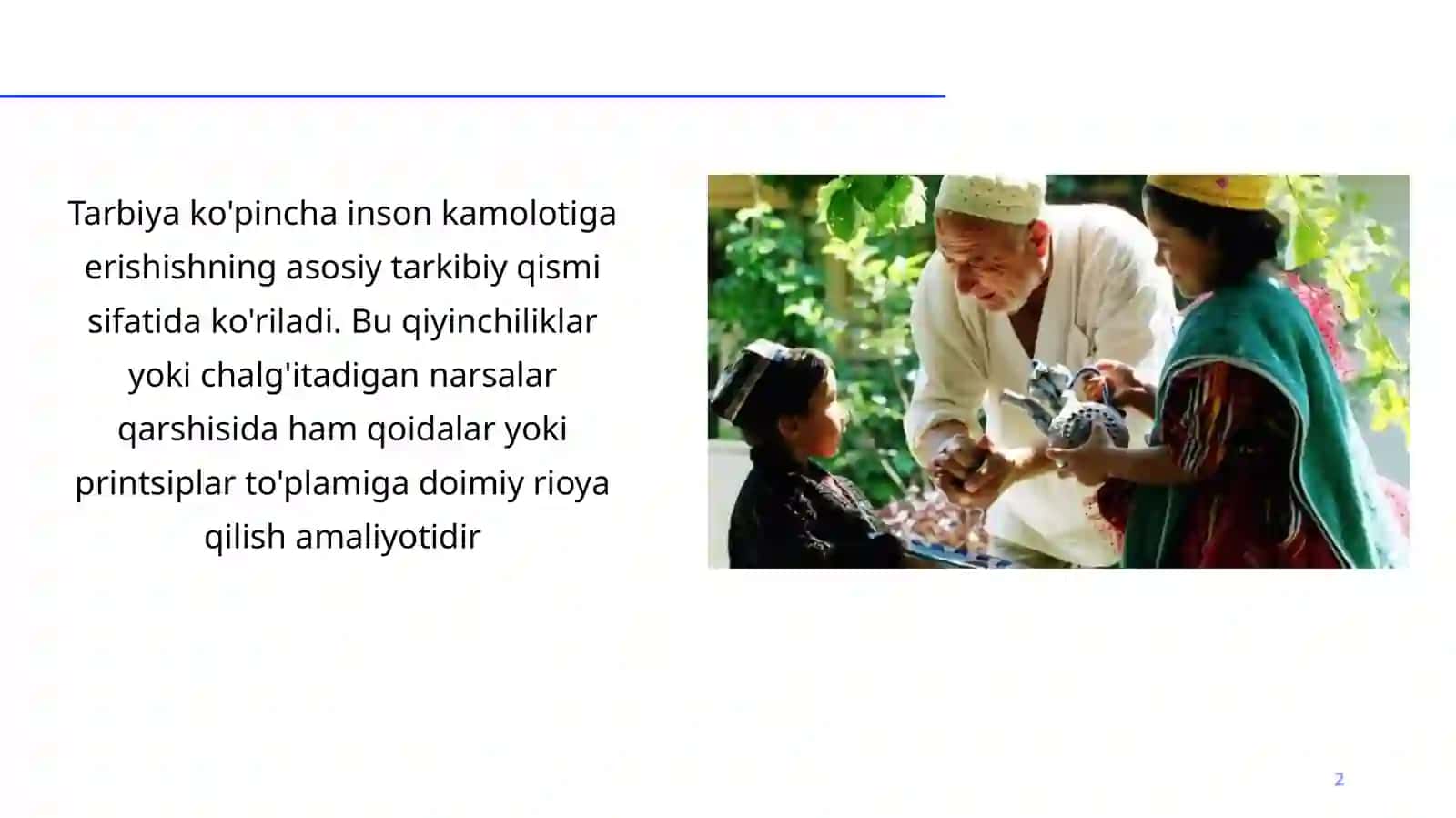 Tarbiya ko'pincha inson kamolotiga erishishning asosiy tarkibiy qismi sifatida ko'riladi. Bu qiyinchiliklar yoki chalg'itadigan narsalar qarshisida ham qoidalar yoki printsiplar to'plamiga doimiy rioya qilish amaliyotidir

2